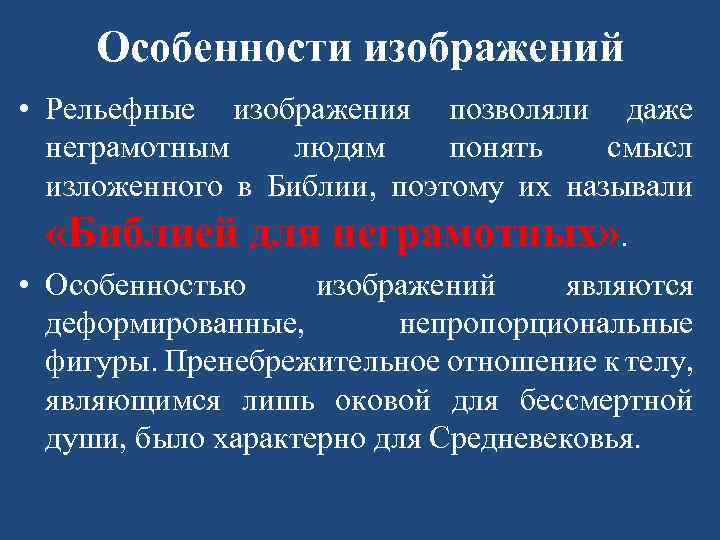 Особенности изображений

• Рельефные изображения позволяли даже неграмотным людям понять смысл изложенного в Библии, поэтому их называли «Библией для неграмотных».

• Особенностью изображений являются деформированные, непропорциональные фигуры. Пренебрежительное отношение к телу, являющимся лишь оковой для бессмертной души, было характерно для Средневековья.